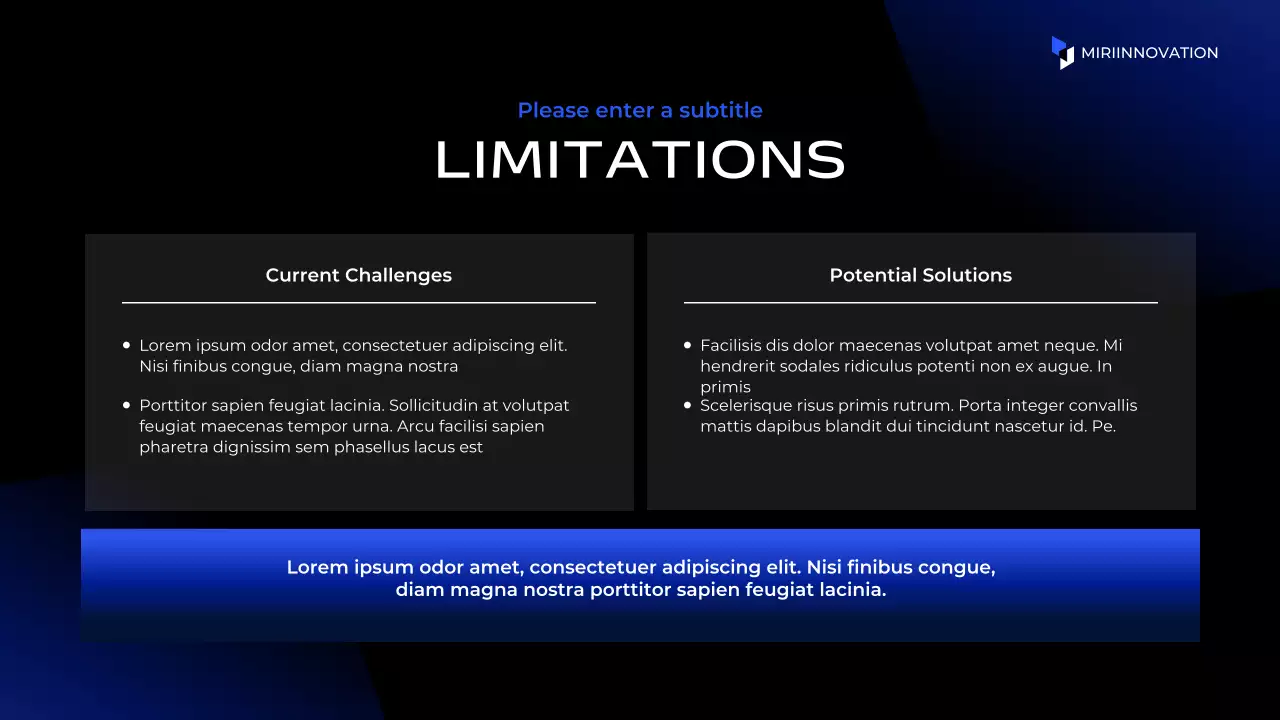 MIRIINNOVATION

Please enter a subtitle

LIMITATIONS

Current Challenges

- Lorem ipsum odor amet, consectetuer adipiscing elit. Nisi finibus congue, diam magna nostra
- Porttitor sapien feugiat lacinia. Sollicitudin at volutpat feugiat maecenas tempor urna. Arcu facilisi sapien pharetra dignissim sem phasellus lacus est

Potential Solutions

- Facilisis dis dolor maecenas volutpat amet neque. Mi hendrerit sodales ridiculus potenti non ex augue. In primis
- Scelerisque risus primis rutrum. Porta integer convallis mattis dapibus blandit dui tincidunt nascetur id. Pe.

Lorem ipsum odor amet, consectetuer adipiscing elit. Nisi finibus congue, diam magna nostra porttitor sapien feugiat lacinia.